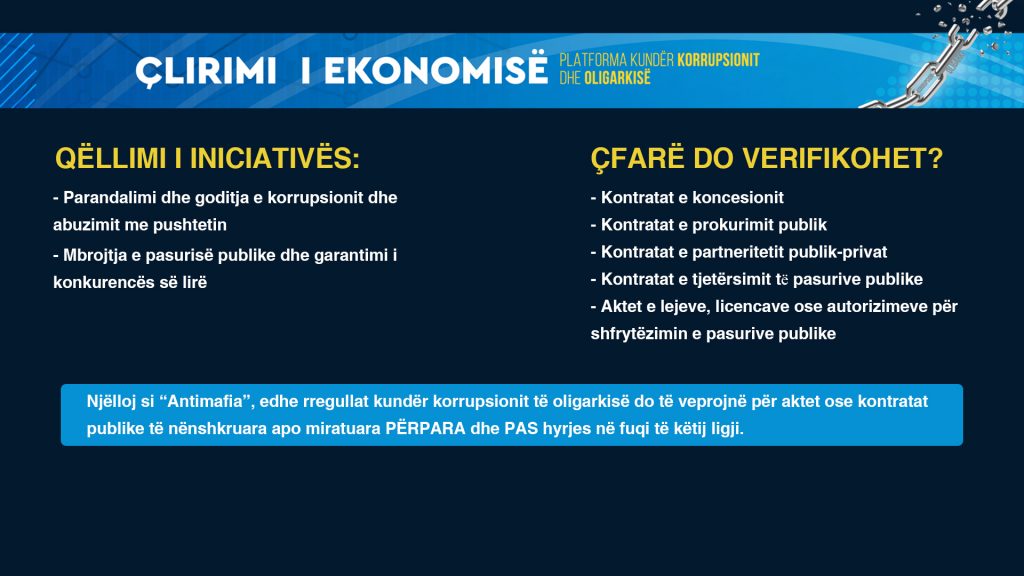 ÇLIRIMI I EKONOMISË

PLATFORMA KUNDËR KORRUPSIONIT DHE OLIGARKISË

QËLLIMI I INICIATIVËS:

- Parandalimi dhe goditja e korrupsionit dhe abuzimit me pushtetin

- Mbrojtja e pasurisë publike dhe garantimi i konkurencës së lirë

ÇFARË DO VERIFIKOHET?

- Kontratat e koncesionit

- Kontratat e prokurimit publik

- Kontratat e partneritetit publik-privat

- Kontratat e tjetërsimit të pasurive publike

- Aktet e lejeve, licencave ose autorizimeve për shfrytëzimin e pasurive publike

Njëlloj si “Antimafia”, edhe rregullat kundër korrupsionit të oligarkisë do të veprojnë për aktet ose kontratat publike të nënshkruara apo miratuara PËRPARA dhe PAS hyrjes në fuqi të këtij ligji.